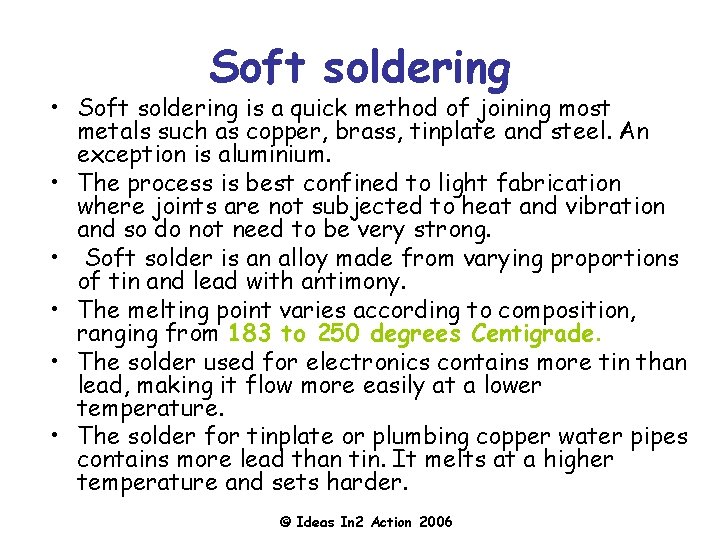 Soft soldering

• Soft soldering is a quick method of joining most metals such as copper, brass, tinplate and steel. An exception is aluminium.
• The process is best confined to light fabrication where joints are not subjected to heat and vibration and so do not need to be very strong.
• Soft solder is an alloy made from varying proportions of tin and lead with antimony.
• The melting point varies according to composition, ranging from 183 to 250 degrees Centigrade.
• The solder used for electronics contains more tin than lead, making it flow more easily at a lower temperature.
• The solder for tinplate or plumbing copper water pipes contains more lead than tin. It melts at a higher temperature and sets harder.

© Ideas In2 Action 2006